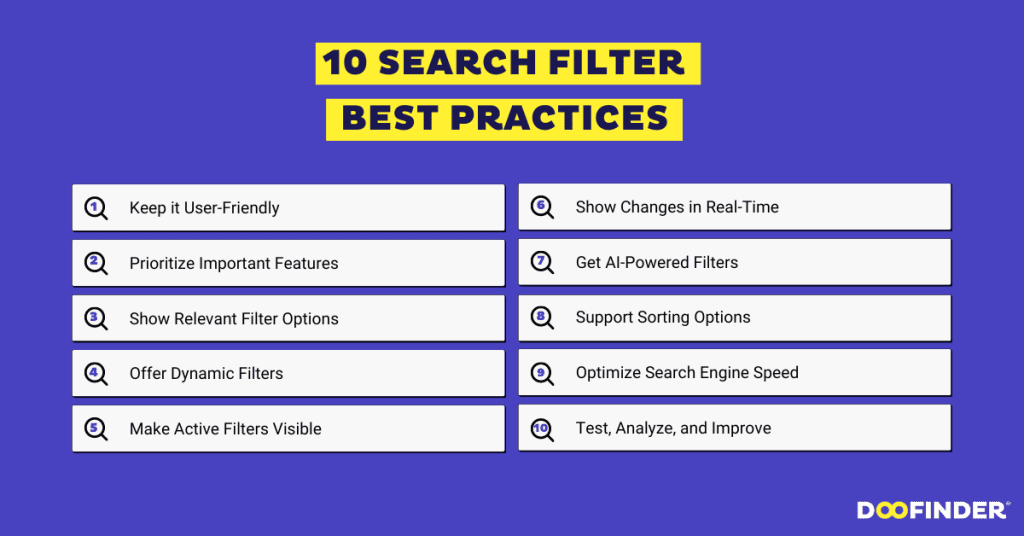 10 SEARCH FILTER BEST PRACTICES

1 Keep it User-Friendly

2 Prioritize Important Features

3 Show Relevant Filter Options

4 Offer Dynamic Filters

5 Make Active Filters Visible

6 Show Changes in Real-Time

7 Get AI-Powered Filters

8 Support Sorting Options

9 Optimize Search Engine Speed

10 Test, Analyze, and Improve

DOOFINDER®